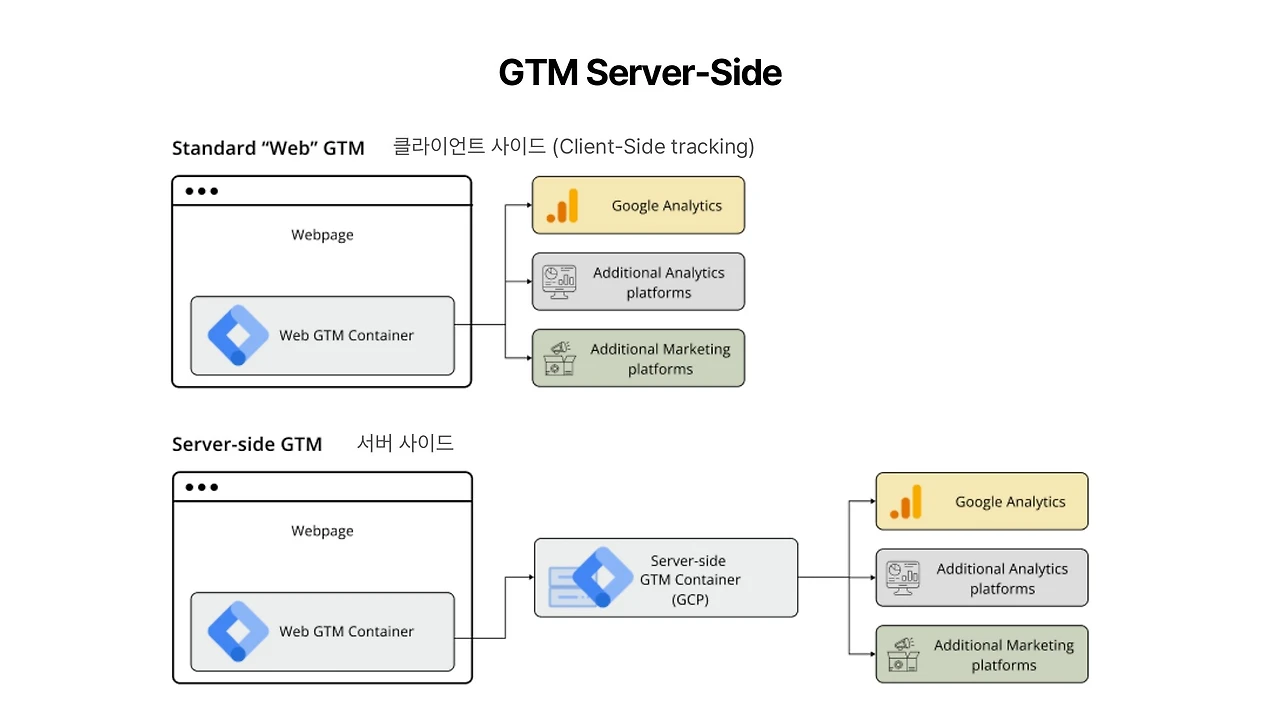 GTM Server-Side

Standard “Web” GTM 클라이언트 사이드 (Client-Side tracking)

Webpage

Web GTM Container

Google Analytics

Additional Analytics platforms

Additional Marketing platforms

Server-side GTM 서버 사이드

Webpage

Web GTM Container

Server-side GTM Container (GCP)

Google Analytics

Additional Analytics platforms

Additional Marketing platforms